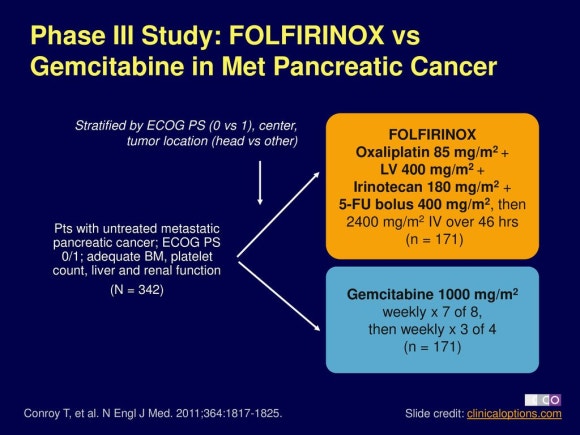 Phase III Study: FOLFIRINOX vs Gemcitabine in Met Pancreatic Cancer

Stratified by ECOG PS (0 vs 1), center, tumor location (head vs other)

Pts with untreated metastatic pancreatic cancer; ECOG PS 0/1; adequate BM, platelet count, liver and renal function

(N = 342)

FOLFIRINOX
Oxaliplatin 85 mg/m$^2$ +
LV 400 mg/m$^2$ +
Irinotecan 180 mg/m$^2$ +
5-FU bolus 400 mg/m$^2$, then
2400 mg/m$^2$ IV over 46 hrs
(n = 171)

Gemcitabine 1000 mg/m$^2$
weekly x 7 of 8,
then weekly x 3 of 4
(n = 171)

Conroy T, et al. N Engl J Med. 2011;364:1817-1825.

CCO

Slide credit: clinicaloptions.com